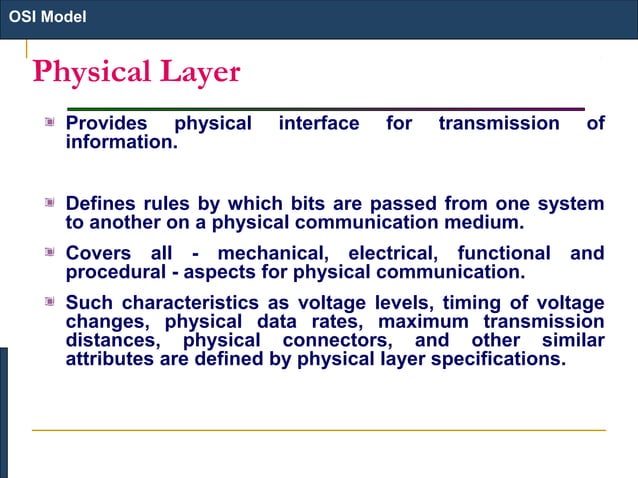 OSI Model

Physical Layer

Provides physical interface for transmission of information.

Defines rules by which bits are passed from one system to another on a physical communication medium.

Covers all - mechanical, electrical, functional and procedural - aspects for physical communication.

Such characteristics as voltage levels, timing of voltage changes, physical data rates, maximum transmission distances, physical connectors, and other similar attributes are defined by physical layer specifications.